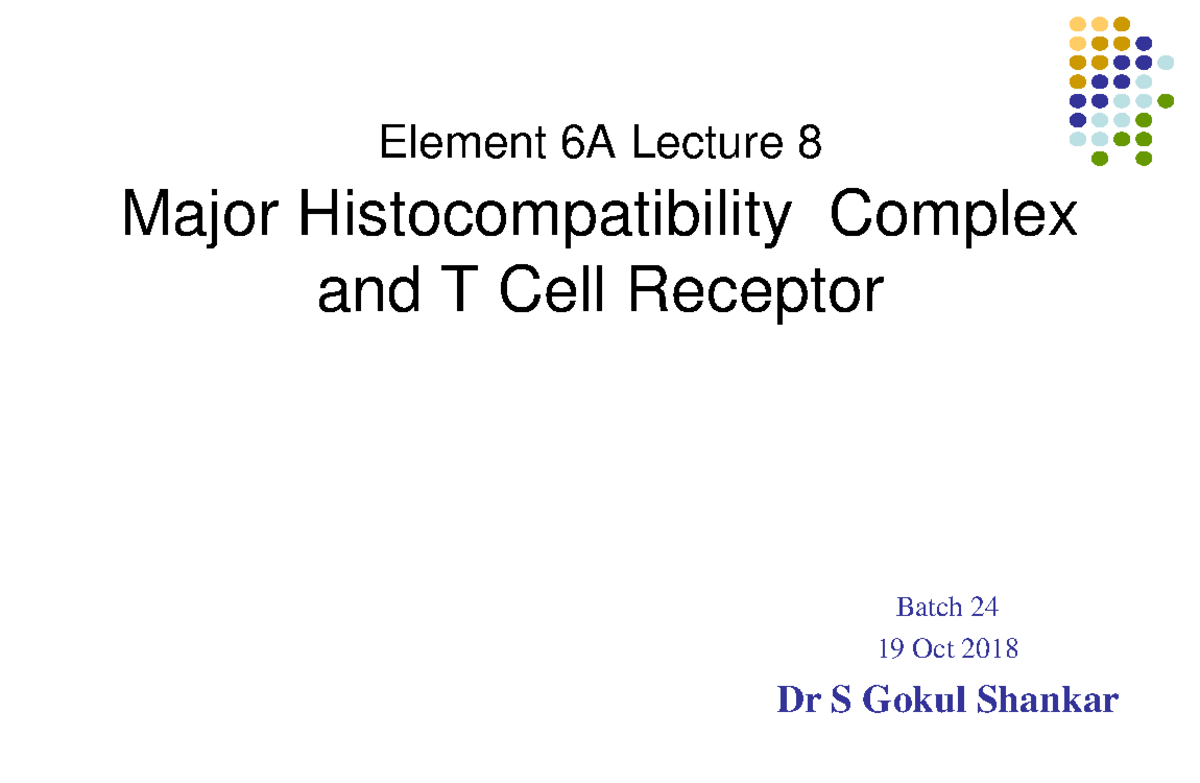 Element 6A Lecture 8

Major Histocompatibility Complex and T Cell Receptor

Batch 24

19 Oct 2018

Dr S Gokul Shankar